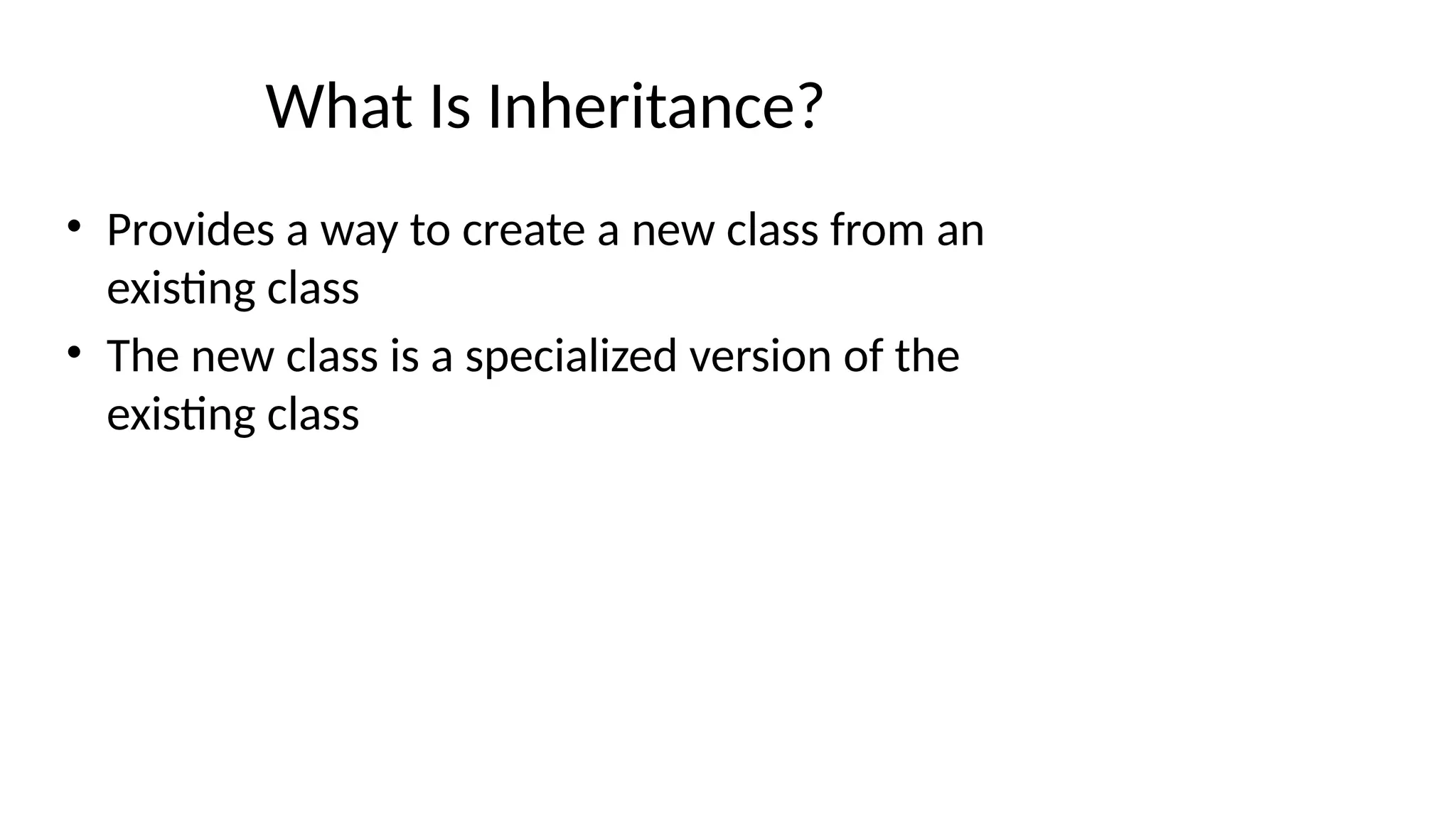 What Is Inheritance?

• Provides a way to create a new class from an existing class
• The new class is a specialized version of the existing class